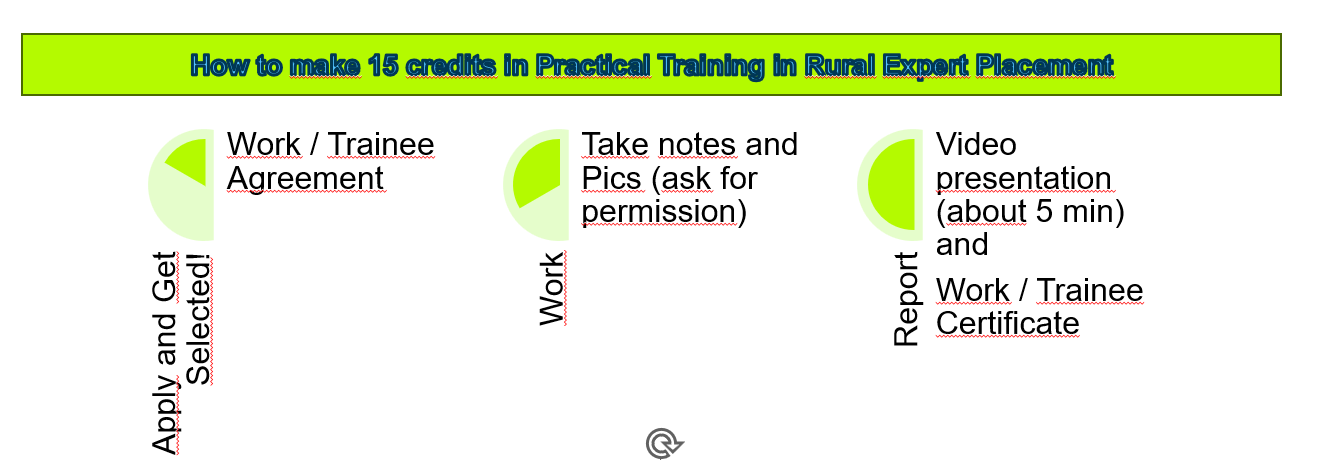 How to make 15 credits in Practical Training in Rural Expert Placement

Apply and Get Selected!

Work / Trainee Agreement

Work

Take notes and Pics (ask for permission)

Report

Video presentation (about 5 min) and

Work / Trainee Certificate